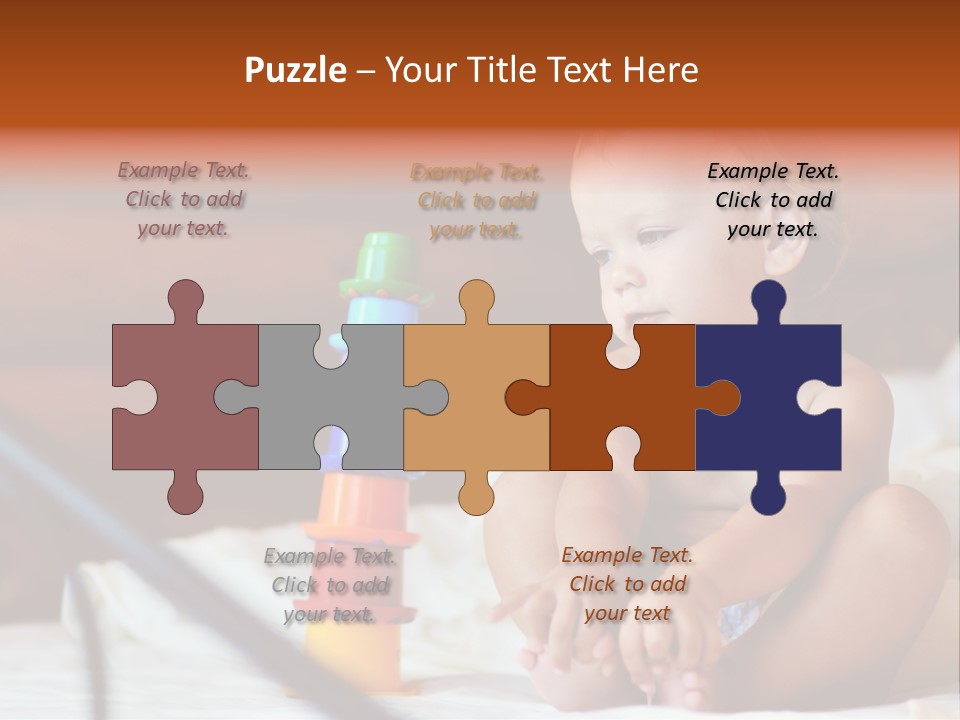 Puzzle – Your Title Text Here

Example Text. Click to add your text.

Example Text. Click to add your text.

Example Text. Click to add your text.

Example Text. Click to add your text.

Example Text. Click to add your text